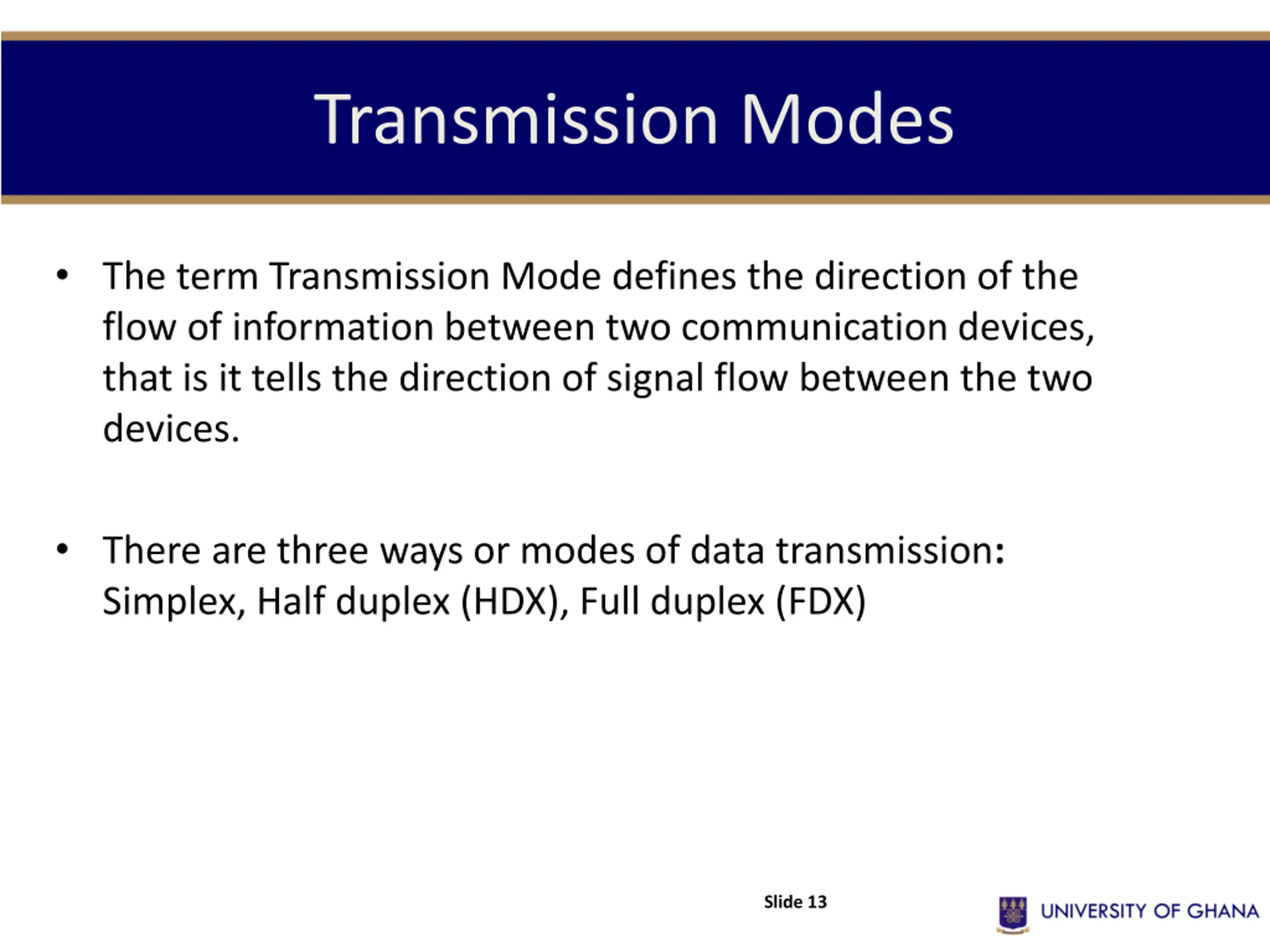 Transmission Modes

• The term Transmission Mode defines the direction of the flow of information between two communication devices, that is it tells the direction of signal flow between the two devices.

• There are three ways or modes of data transmission: Simplex, Half duplex (HDX), Full duplex (FDX)

Slide 13

UNIVERSITY OF GHANA